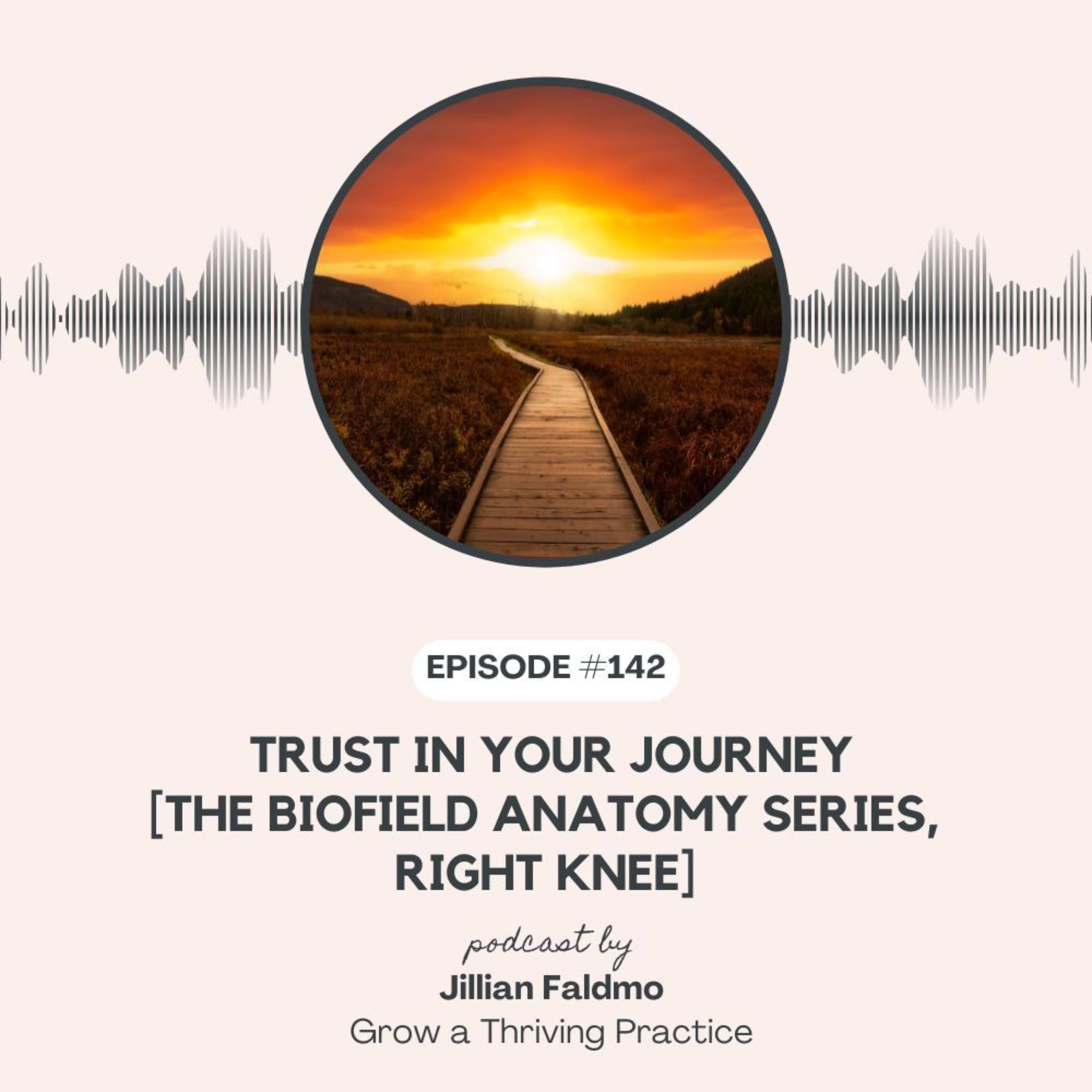 EPISODE #142

TRUST IN YOUR JOURNEY [THE BIOFIELD ANATOMY SERIES, RIGHT KNEE]

podcast by
Jillian Faldmo
Grow a Thriving Practice